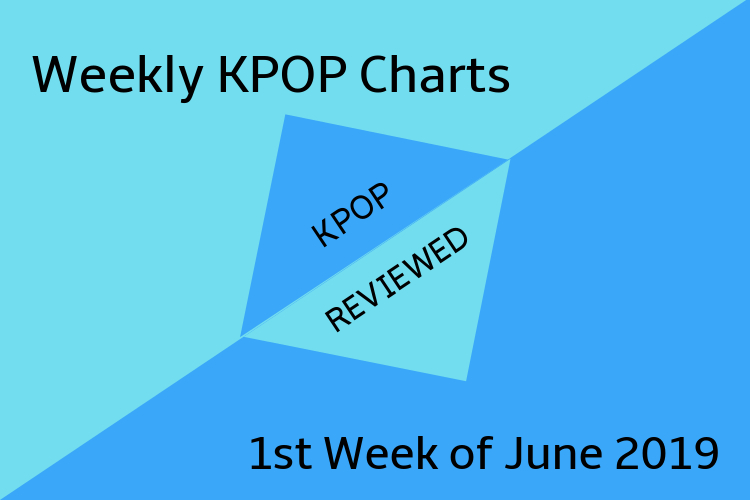 Weekly KPOP Charts

KPOP

REVIEWED

1st Week of June 2019